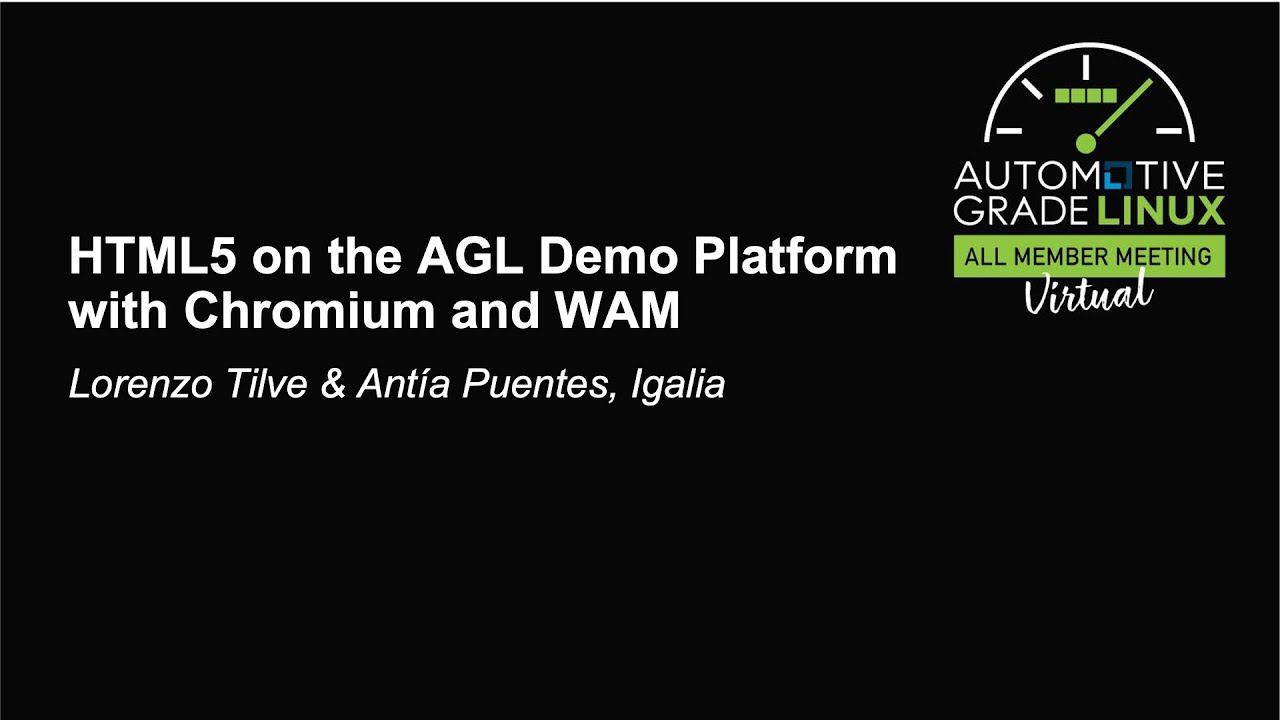 AUTOMOTIVE GRADE LINUX
ALL MEMBER MEETING
Virtual

HTML5 on the AGL Demo Platform with Chromium and WAM

Lorenzo Tilve & Antía Puentes, Igalia